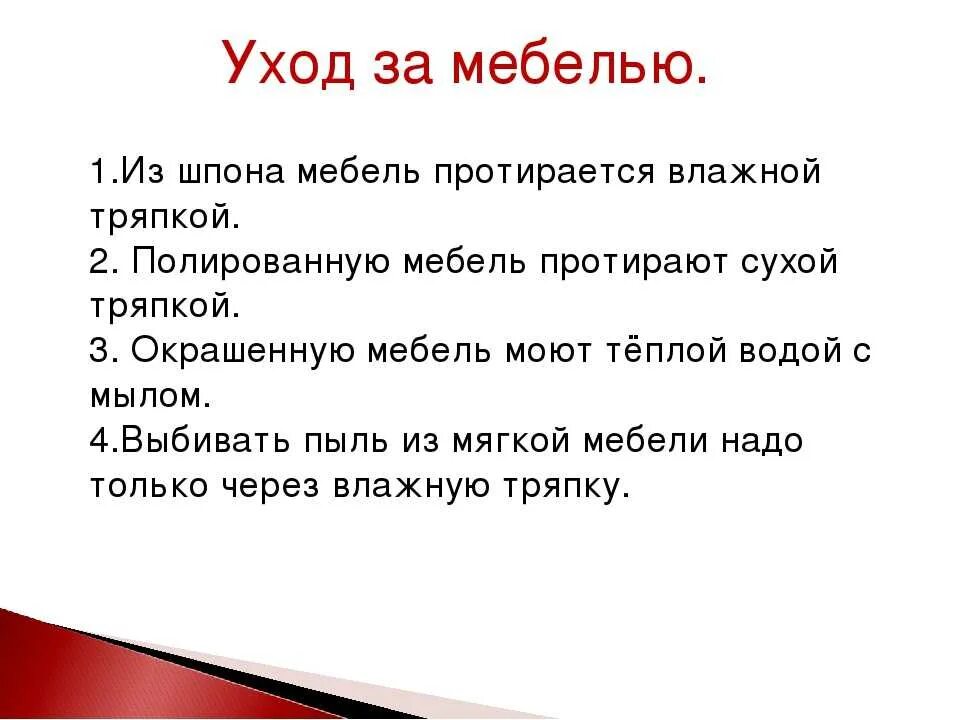 Уход за мебелью.

1.Из шпона мебель протирается влажной тряпкой.
2. Полированную мебель протирают сухой тряпкой.
3. Окрашенную мебель моют тёплой водой с мылом.
4.Выбивать пыль из мягкой мебели надо только через влажную тряпку.